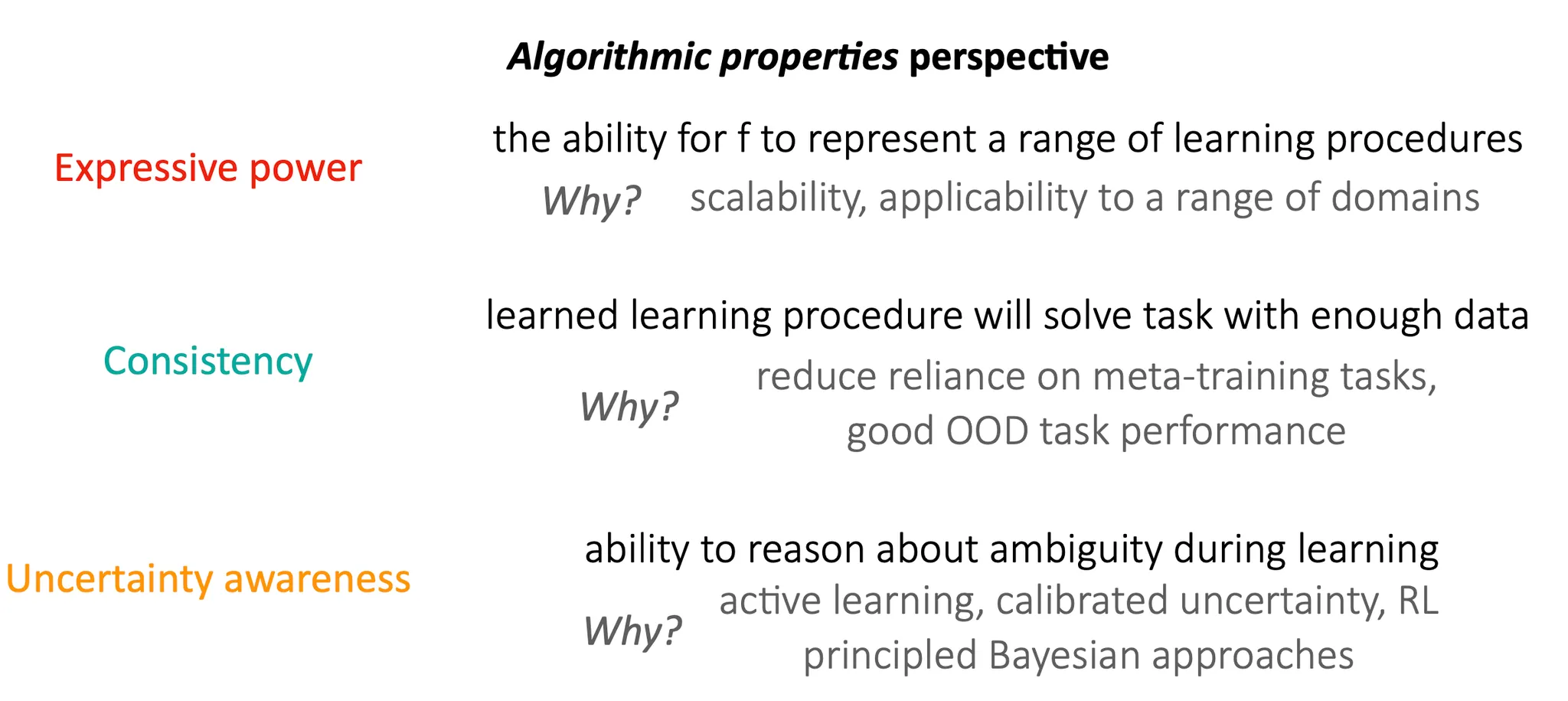 Algorithmic properties perspective

Expressive power

the ability for f to represent a range of learning procedures

Why? scalability, applicability to a range of domains

Consistency

learned learning procedure will solve task with enough data

Why? reduce reliance on meta-training tasks, good OOD task performance

Uncertainty awareness

ability to reason about ambiguity during learning

Why? active learning, calibrated uncertainty, RL principled Bayesian approaches